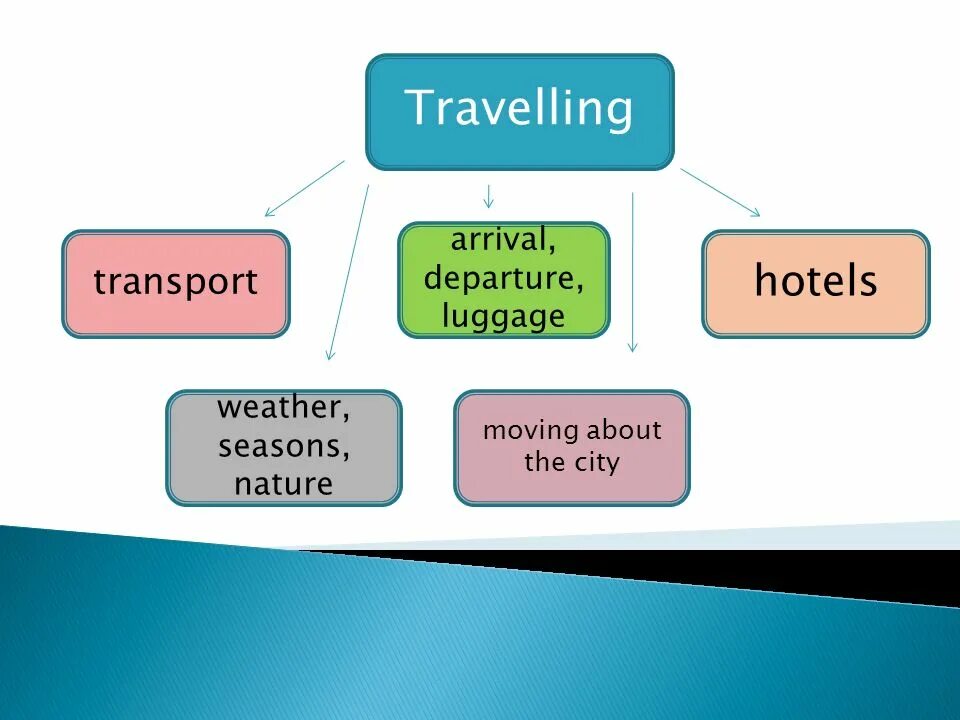 Travelling

transport

arrival, departure, luggage

hotels

weather, seasons, nature

moving about the city